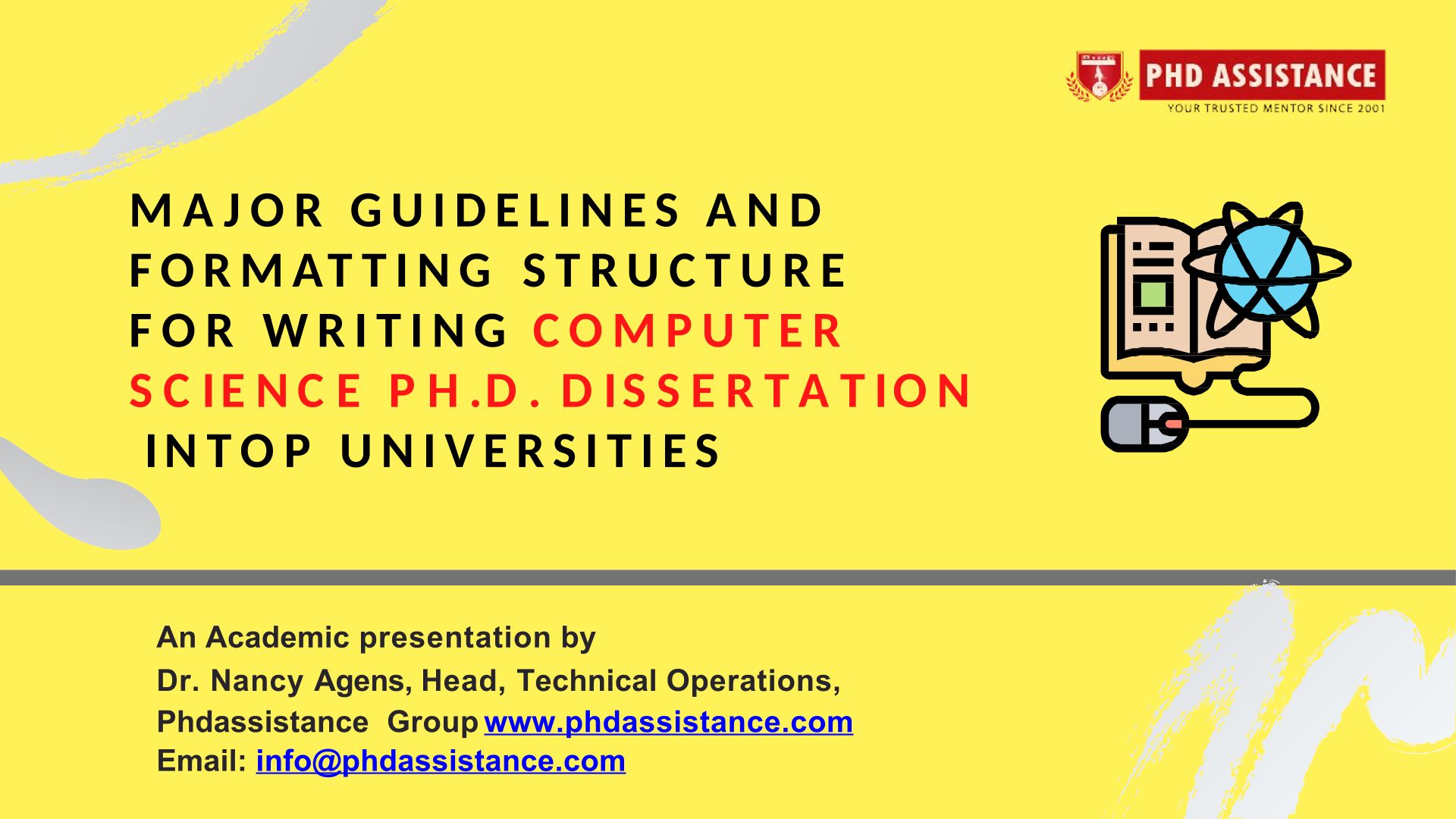 PHD ASSISTANCE
YOUR TRUSTED MENTOR SINCE 2001

MAJOR GUIDELINES AND FORMATTING STRUCTURE FOR WRITING COMPUTER SCIENCE PH.D. DISSERTATION INTOP UNIVERSITIES

An Academic presentation by
Dr. Nancy Agens, Head, Technical Operations, Phdassistance Group www.phdassistance.com
Email: info@phdassistance.com